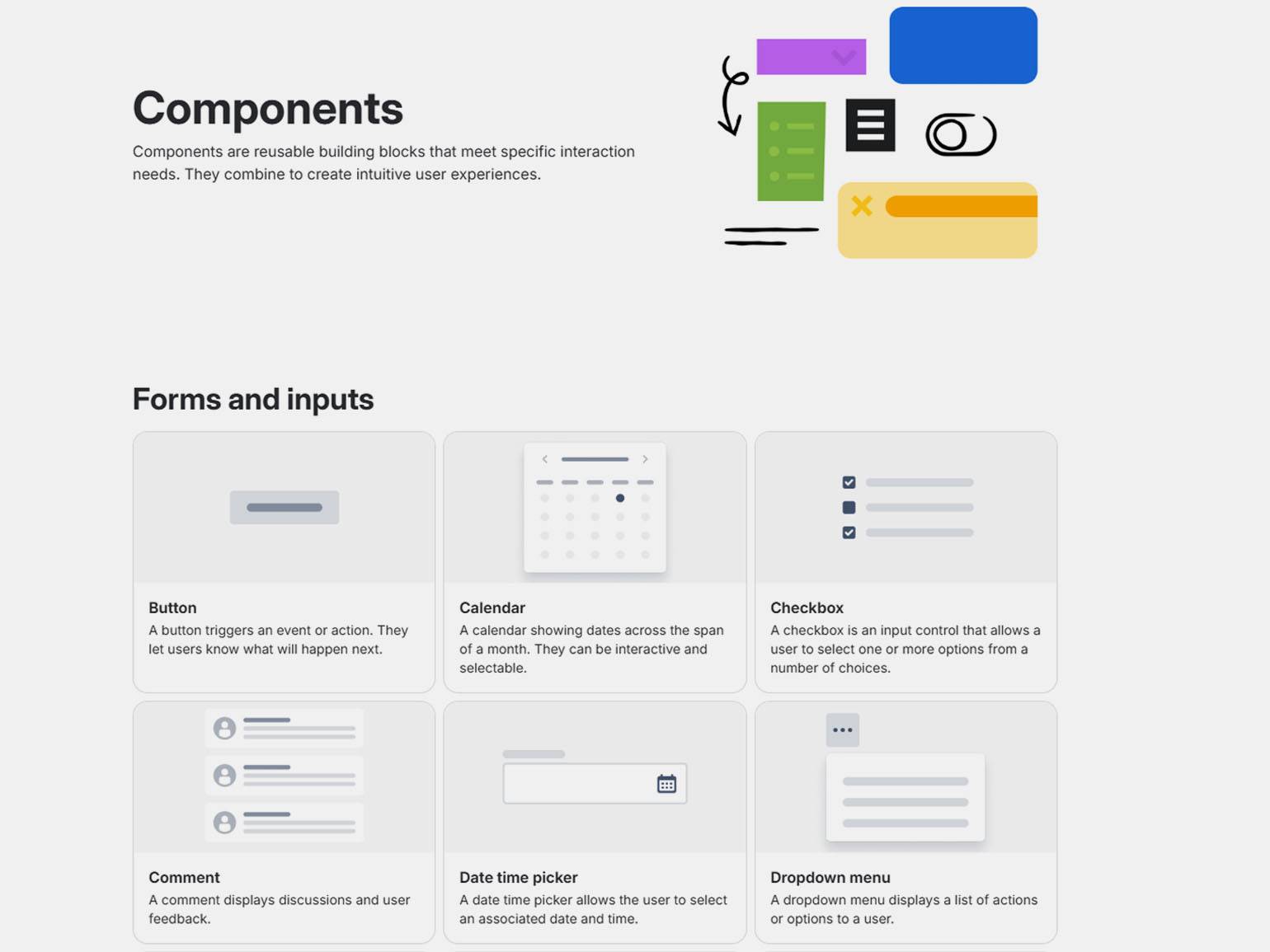 Components

Components are reusable building blocks that meet specific interaction needs. They combine to create intuitive user experiences.

Forms and inputs

Button
A button triggers an event or action. They let users know what will happen next.

Calendar
A calendar showing dates across the span of a month. They can be interactive and selectable.

Checkbox
A checkbox is an input control that allows a user to select one or more options from a number of choices.

Comment
A comment displays discussions and user feedback.

Date time picker
A date time picker allows the user to select an associated date and time.

Dropdown menu
A dropdown menu displays a list of actions or options to a user.